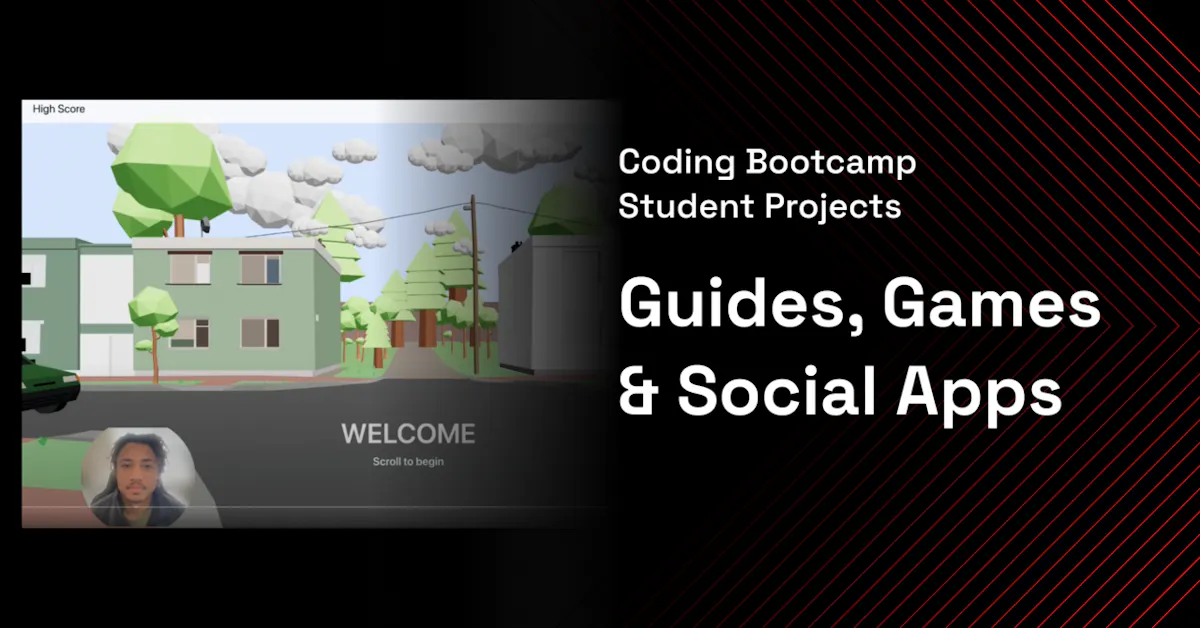 High Score

WELCOME

Scroll to begin

Coding Bootcamp Student Projects

Guides, Games & Social Apps